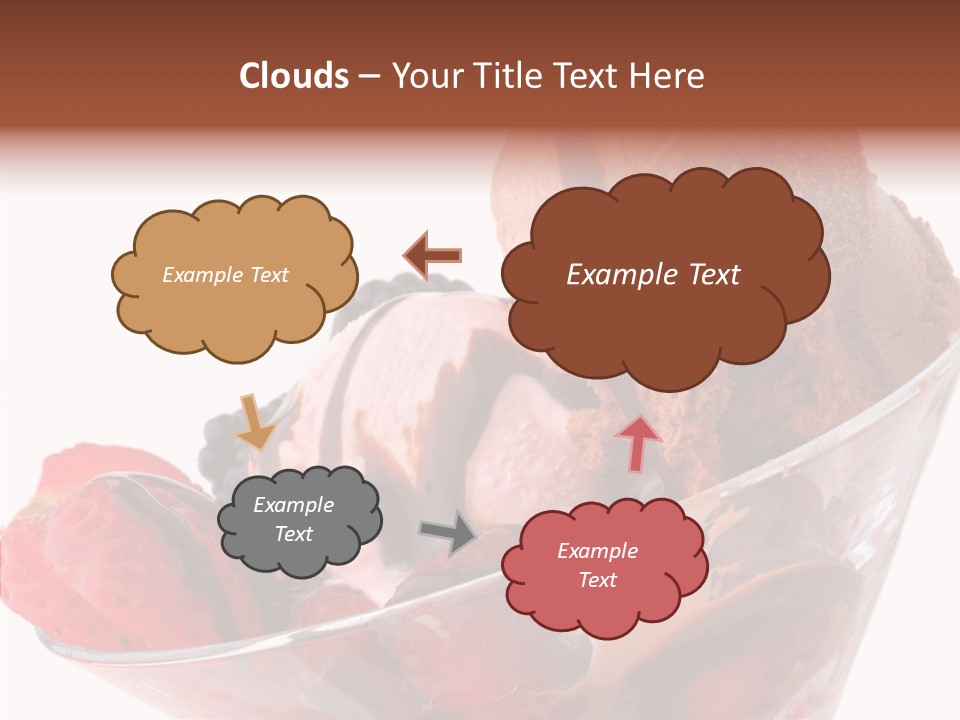 Clouds – Your Title Text Here

Example Text

Example Text

Example Text

Example Text